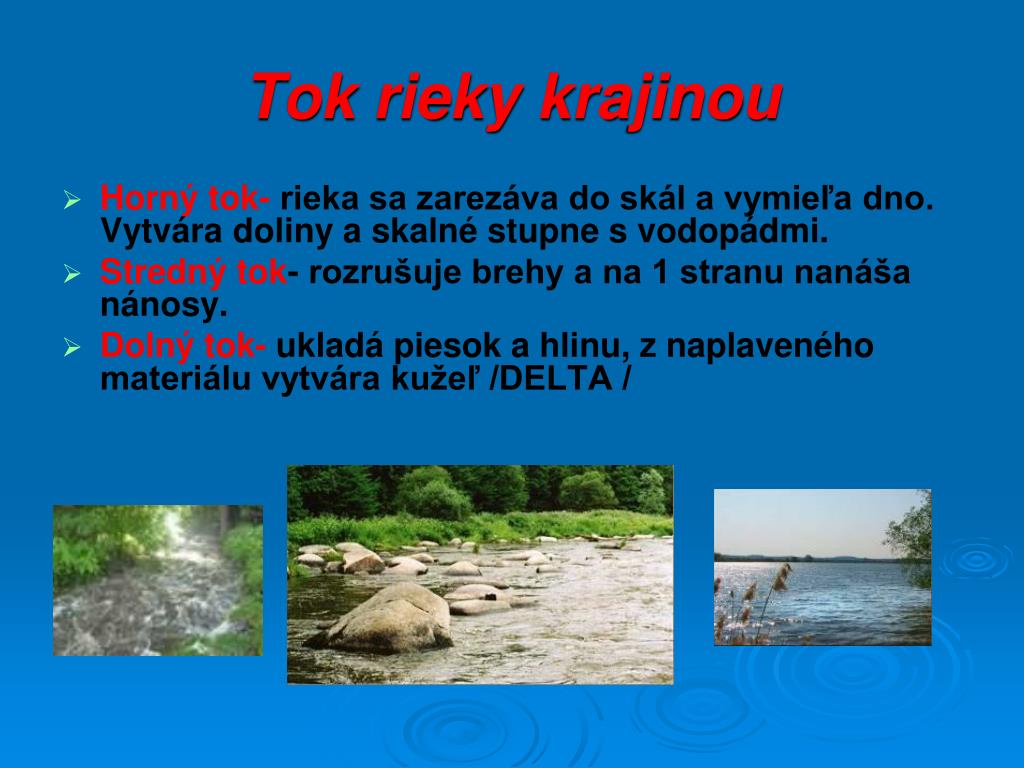 Tok rieky krajinou

➢ Horný tok- rieka sa zarezáva do skál a vymieľa dno. Vytvára doliny a skalné stupne s vodopádmi.

➢ Stredný tok- rozrušuje brehy a na 1 stranu nanáša nánosy.

➢ Dolný tok- ukladá piesok a hlinu, z naplaveného materiálu vytvára kužeľ /DELTA /